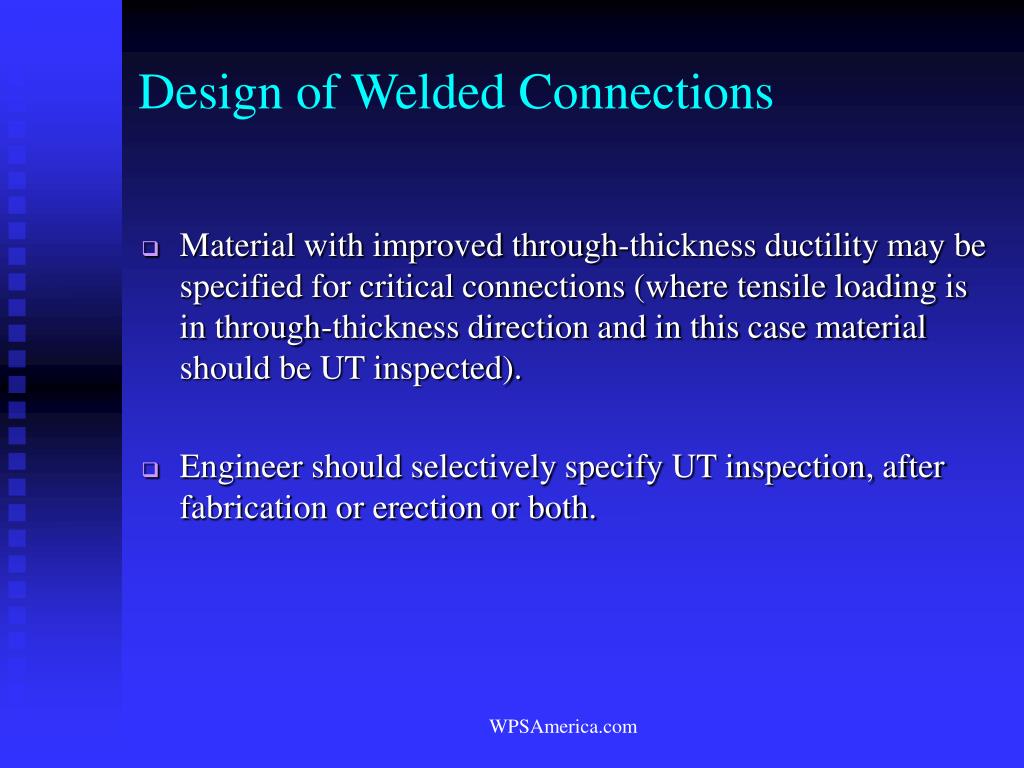 Design of Welded Connections

❑ Material with improved through-thickness ductility may be specified for critical connections (where tensile loading is in through-thickness direction and in this case material should be UT inspected).

❑ Engineer should selectively specify UT inspection, after fabrication or erection or both.

WPSAmerica.com